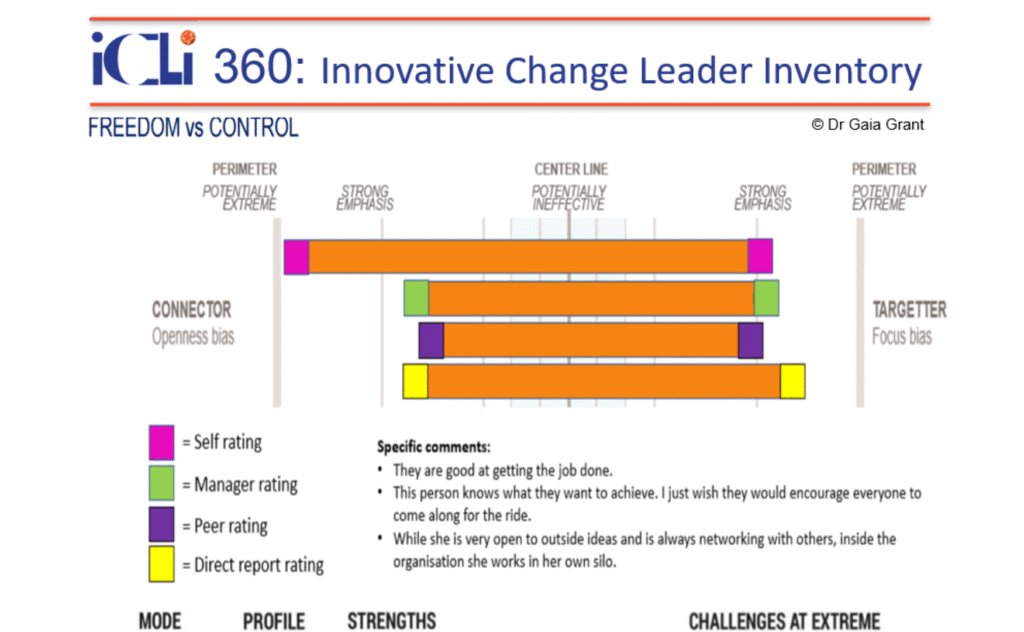 iCLi 360: Innovative Change Leader Inventory

FREEDOM vs CONTROL

© Dr Gaia Grant

PERIMETER
POTENTIALLY EXTREME

STRONG EMPHASIS

CENTER LINE
POTENTIALLY INEFFECTIVE

STRONG EMPHASIS

PERIMETER
POTENTIALLY EXTREME

CONNECTOR
Openness bias

TARGETTER
Focus bias

= Self rating
= Manager rating
= Peer rating
= Direct report rating

Specific comments:
• They are good at getting the job done.
• This person knows what they want to achieve. I just wish they would encourage everyone to come along for the ride.
• While she is very open to outside ideas and is always networking with others, inside the organisation she works in her own silo.

MODE PROFILE STRENGTHS CHALLENGES AT EXTREME